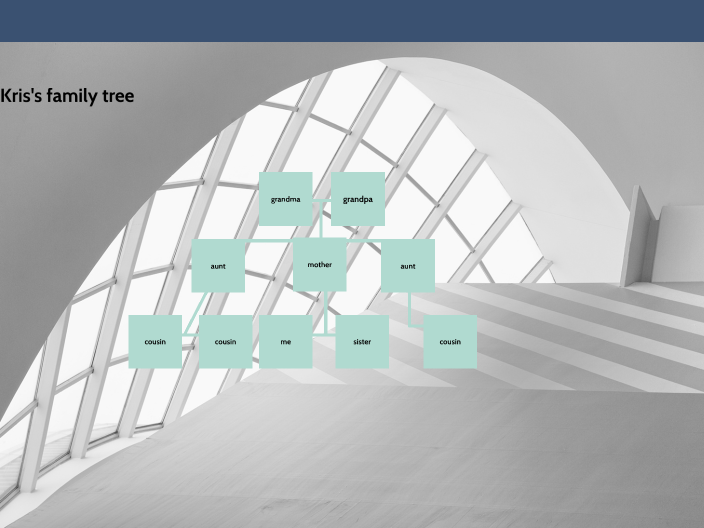 Kris's family tree

grandma

grandpa

aunt

mother

aunt

cousin

cousin

me

sister

cousin